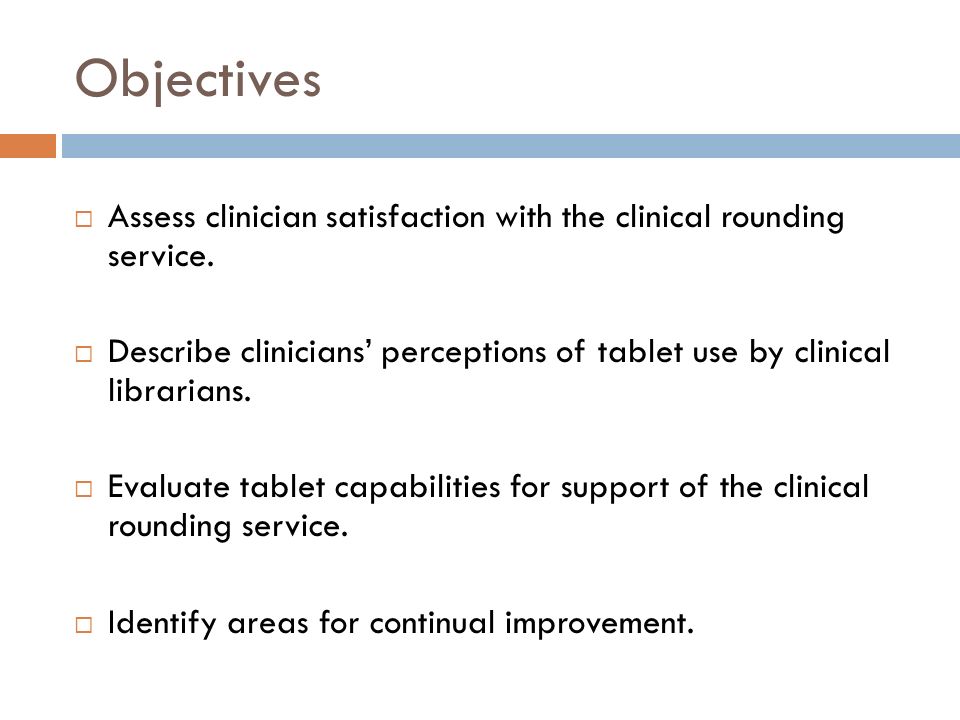 Objectives

□ Assess clinician satisfaction with the clinical rounding service.

□ Describe clinicians' perceptions of tablet use by clinical librarians.

□ Evaluate tablet capabilities for support of the clinical rounding service.

□ Identify areas for continual improvement.